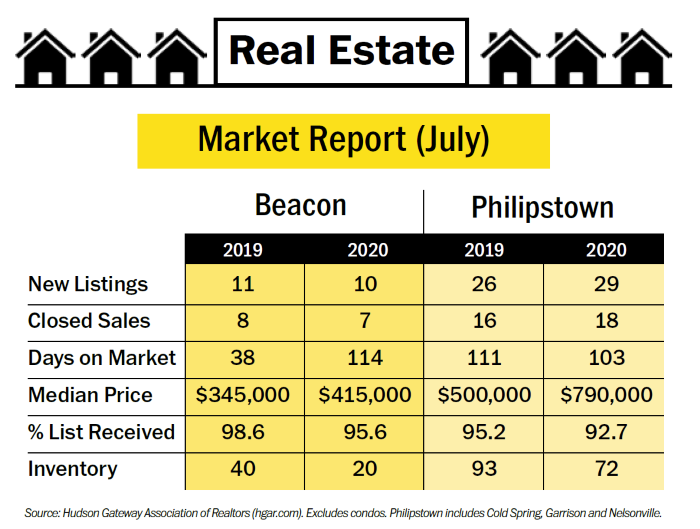 Real Estate

Market Report (July)

| | Beacon 2019 | Beacon 2020 | Philipstown 2019 | Philipstown 2020 |
|---|---|---|---|---|
| New Listings | 11 | 10 | 26 | 29 |
| Closed Sales | 8 | 7 | 16 | 18 |
| Days on Market | 38 | 114 | 111 | 103 |
| Median Price | \$345,000 | \$415,000 | \$500,000 | \$790,000 |
| % List Received | 98.6 | 95.6 | 95.2 | 92.7 |
| Inventory | 40 | 20 | 93 | 72 |

Source: Hudson Gateway Association of Realtors (hgar.com). Excludes condos. Philipstown includes Cold Spring, Garrison and Nelsonville.